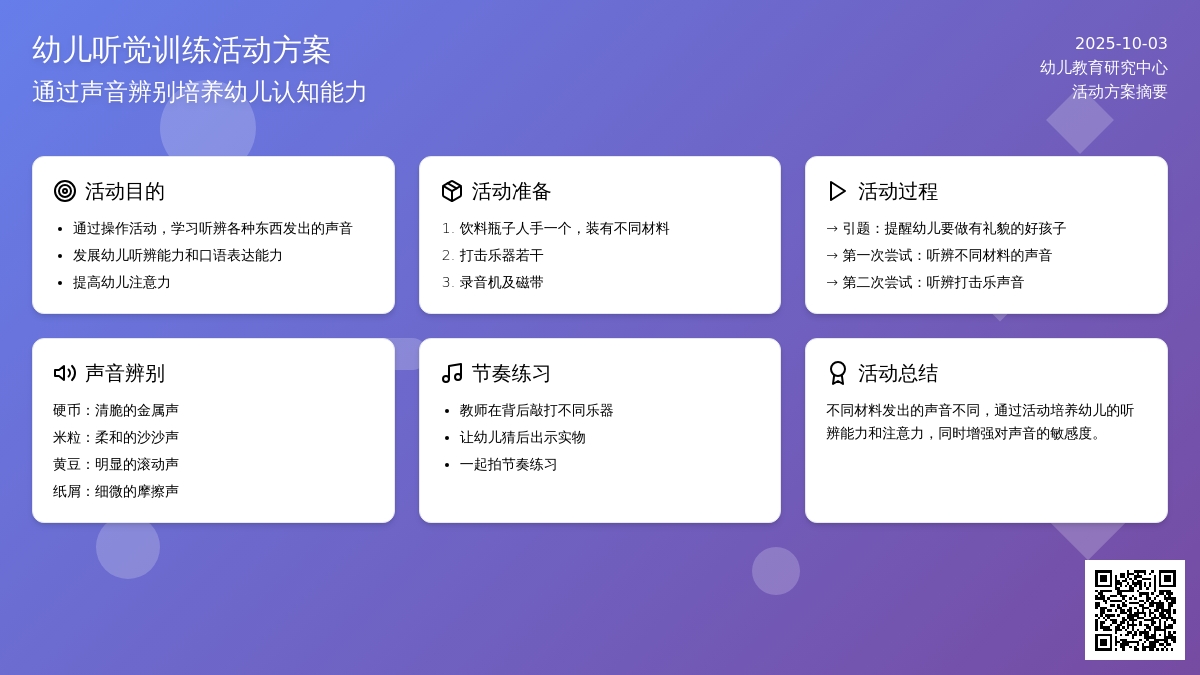 幼儿听觉训练活动方案
通过声音辨别培养幼儿认知能力

2025-10-03
幼儿教育研究中心
活动方案摘要

活动目的
- 通过操作活动，学习听辨各种东西发出的声音
- 发展幼儿听辨能力和口语表达能力
- 提高幼儿注意力

活动准备
1. 饮料瓶子人手一个，装有不同材料
2. 打击乐器若干
3. 录音机及磁带

活动过程
→ 引题：提醒幼儿要做有礼貌的好孩子
→ 第一次尝试：听辨不同材料的声音
→ 第二次尝试：听辨打击乐声音

声音辨别
硬币：清脆的金属声
米粒：柔和的沙沙声
黄豆：明显的滚动声
纸屑：细微的摩擦声

节奏练习
- 教师在背后敲打不同乐器
- 让幼儿猜后出示实物
- 一起拍节奏练习

活动总结
不同材料发出的声音不同，通过活动培养幼儿的听辨能力和注意力，同时增强对声音的敏感度。